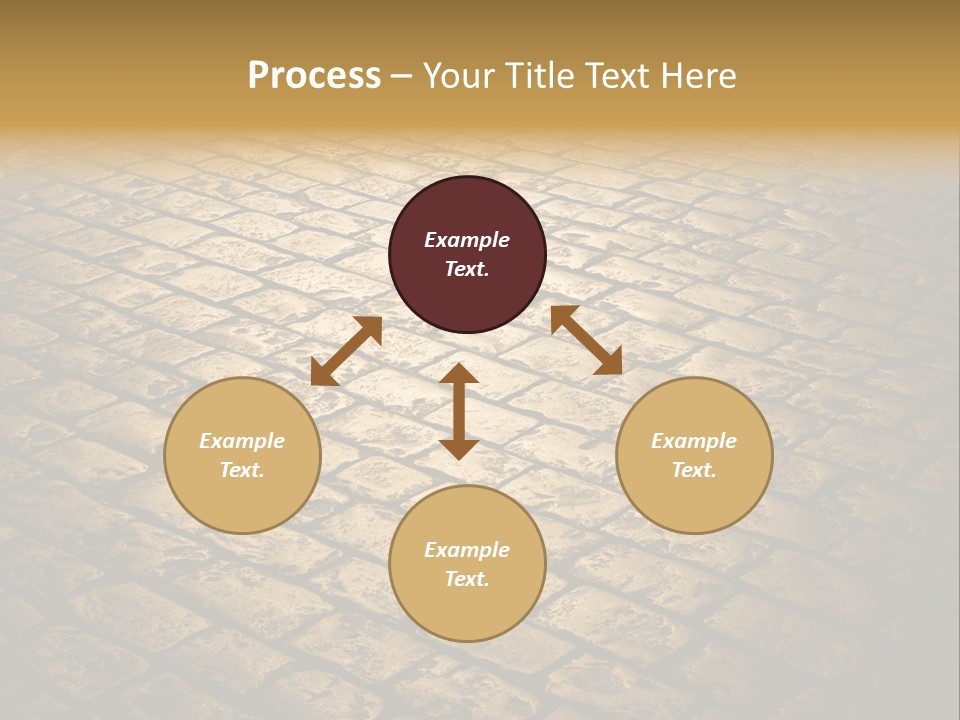 Process – Your Title Text Here

Example Text.

Example Text.

Example Text.

Example Text.